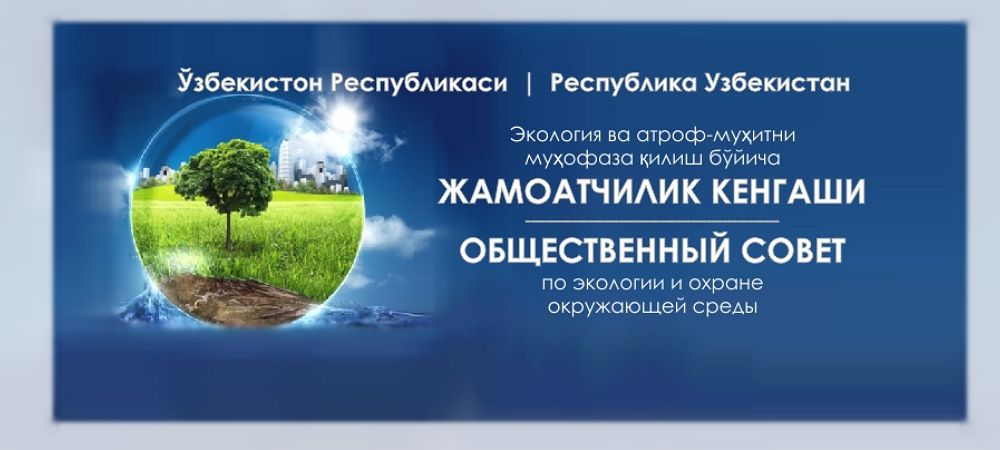 Ўзбекистон Республикаси | Республика Узбекистан

Экология ва атроф-муҳитни муҳофаза қилиш бўйича

ЖАМОАТЧИЛИК КЕНГАШИ

ОБЩЕСТВЕННЫЙ СОВЕТ

по экологии и охране окружающей среды